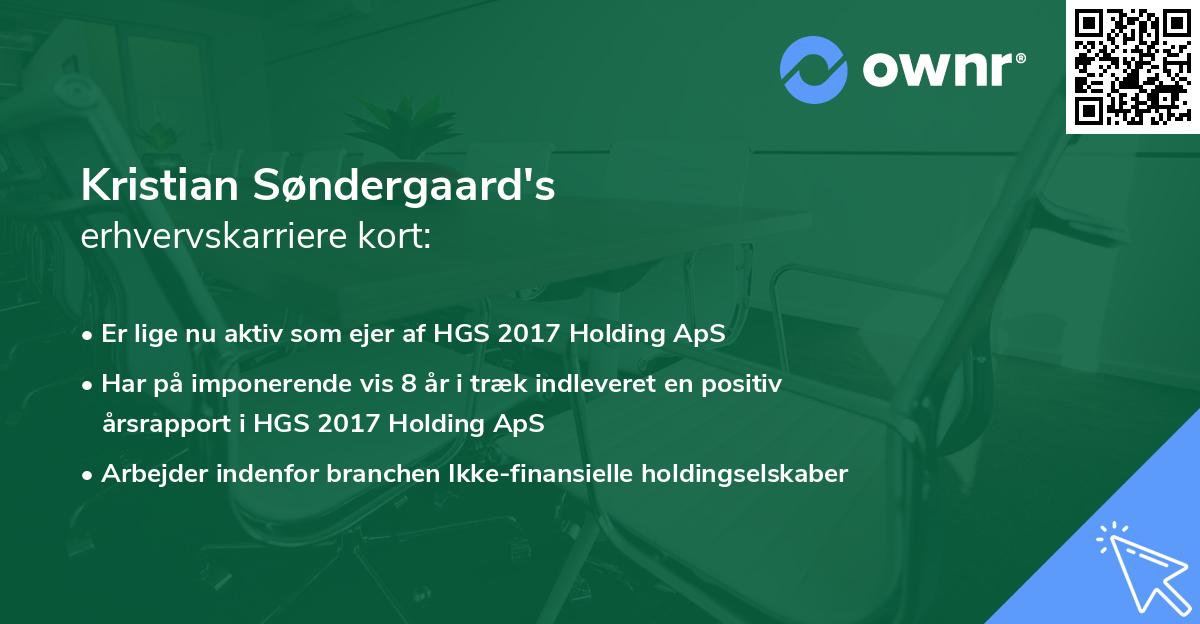 ownr®

Kristian Søndergaard's
erhvervskarriere kort:

• Er lige nu aktiv som ejer af HGS 2017 Holding ApS
• Har på imponerende vis 8 år i træk indleveret en positiv årsrapport i HGS 2017 Holding ApS
• Arbejder indenfor branchen Ikke-finansielle holdingselskaber